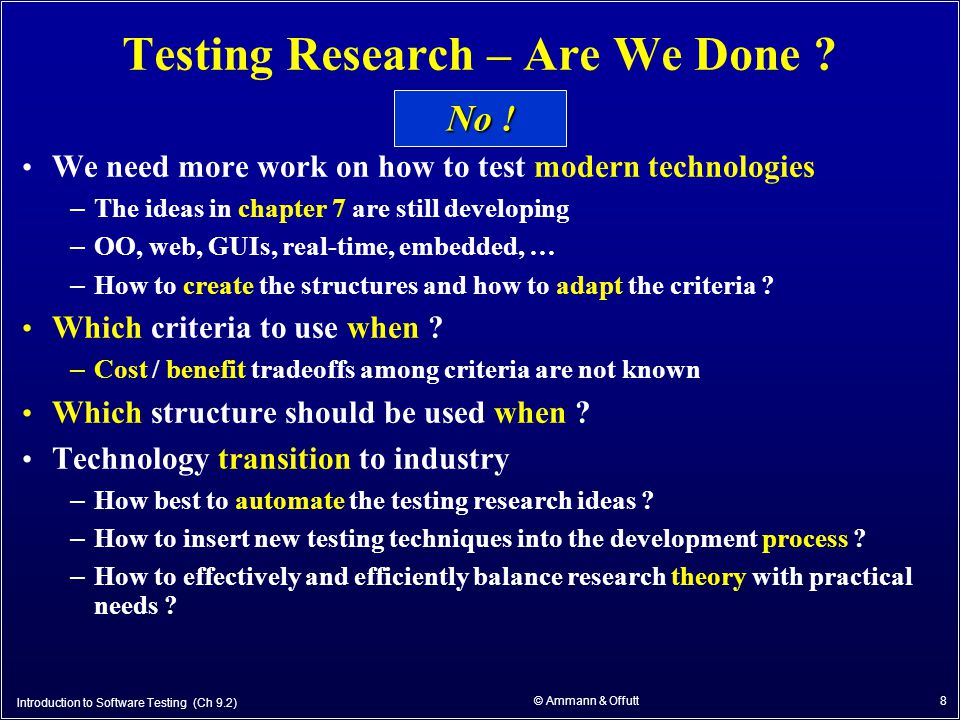 Testing Research – Are We Done ?

No !

• We need more work on how to test modern technologies
– The ideas in chapter 7 are still developing
– OO, web, GUIs, real-time, embedded, …
– How to create the structures and how to adapt the criteria ?

• Which criteria to use when ?
– Cost / benefit tradeoffs among criteria are not known

• Which structure should be used when ?

• Technology transition to industry
– How best to automate the testing research ideas ?
– How to insert new testing techniques into the development process ?
– How to effectively and efficiently balance research theory with practical needs ?

Introduction to Software Testing (Ch 9.2)

© Ammann & Offutt

8